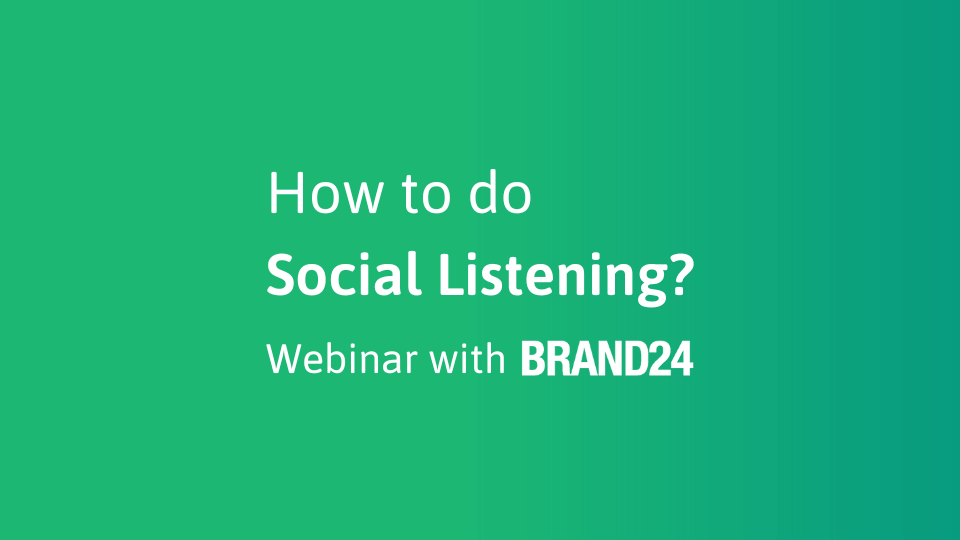 How to do
Social Listening?
Webinar with BRAND24